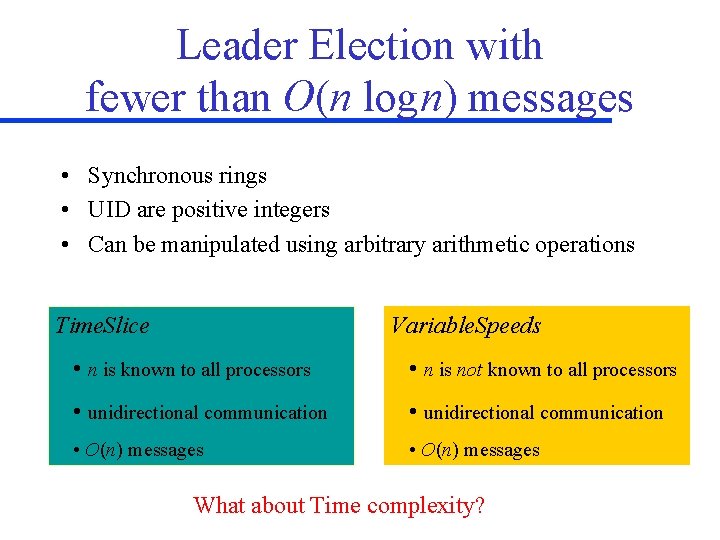 Leader Election with fewer than $O(n \log n)$ messages

• Synchronous rings
• UID are positive integers
• Can be manipulated using arbitrary arithmetic operations

TimeSlice
• $n$ is known to all processors
• unidirectional communication
• $O(n)$ messages

VariableSpeeds
• $n$ is not known to all processors
• unidirectional communication
• $O(n)$ messages

What about Time complexity?